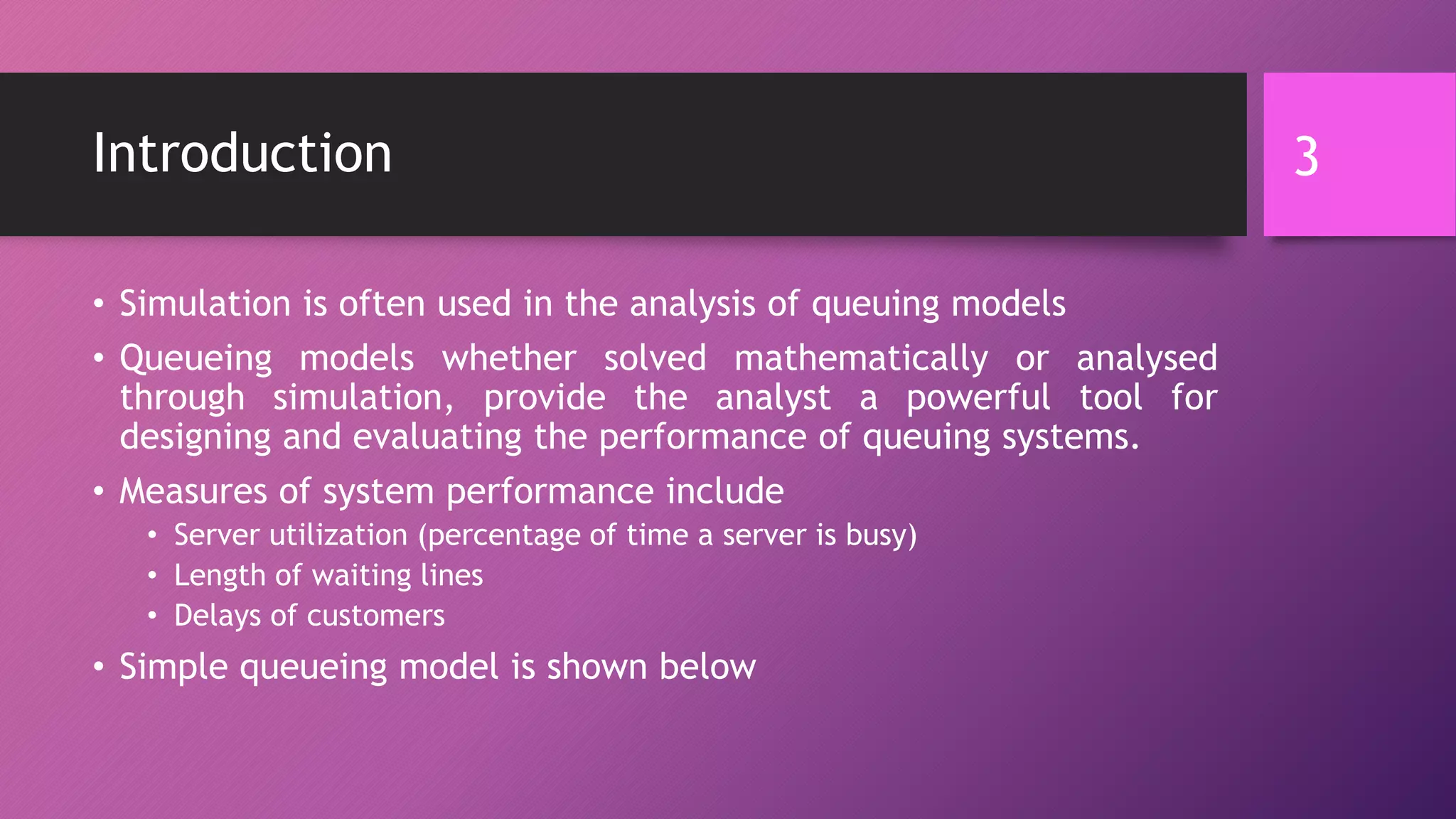 Introduction

3

• Simulation is often used in the analysis of queuing models

• Queueing models whether solved mathematically or analysed through simulation, provide the analyst a powerful tool for designing and evaluating the performance of queuing systems.

• Measures of system performance include
  • Server utilization (percentage of time a server is busy)
  • Length of waiting lines
  • Delays of customers

• Simple queueing model is shown below